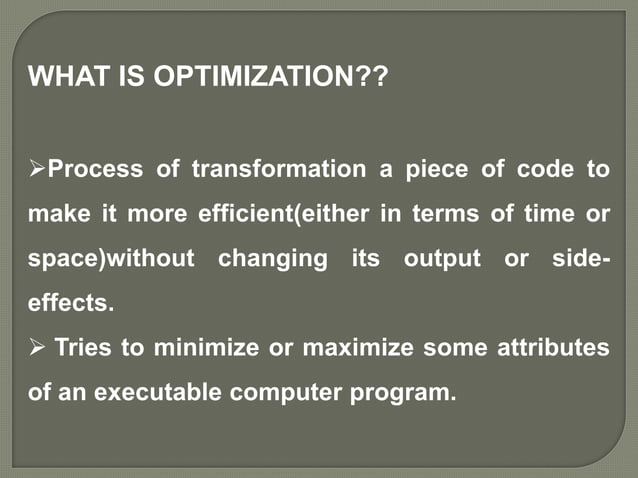 WHAT IS OPTIMIZATION??

➢Process of transformation a piece of code to make it more efficient(either in terms of time or space)without changing its output or side-effects.

➢ Tries to minimize or maximize some attributes of an executable computer program.